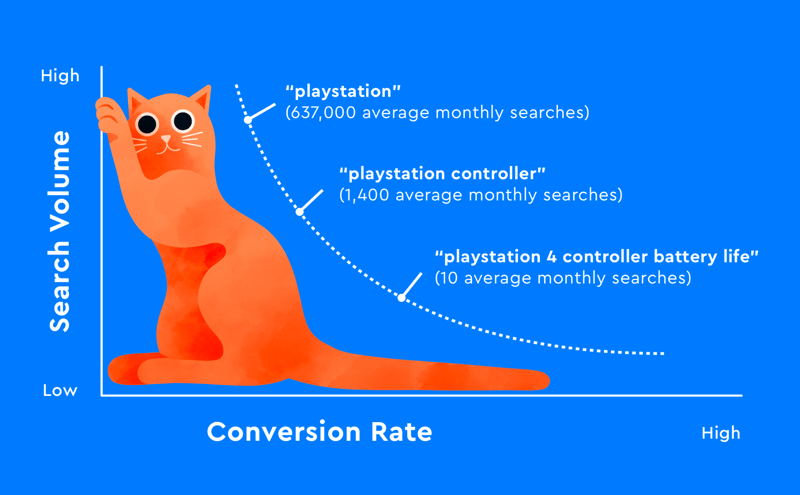 High

Search Volume

Low

"playstation"
(637,000 average monthly searches)

"playstation controller"
(1,400 average monthly searches)

"playstation 4 controller battery life"
(10 average monthly searches)

Conversion Rate

High